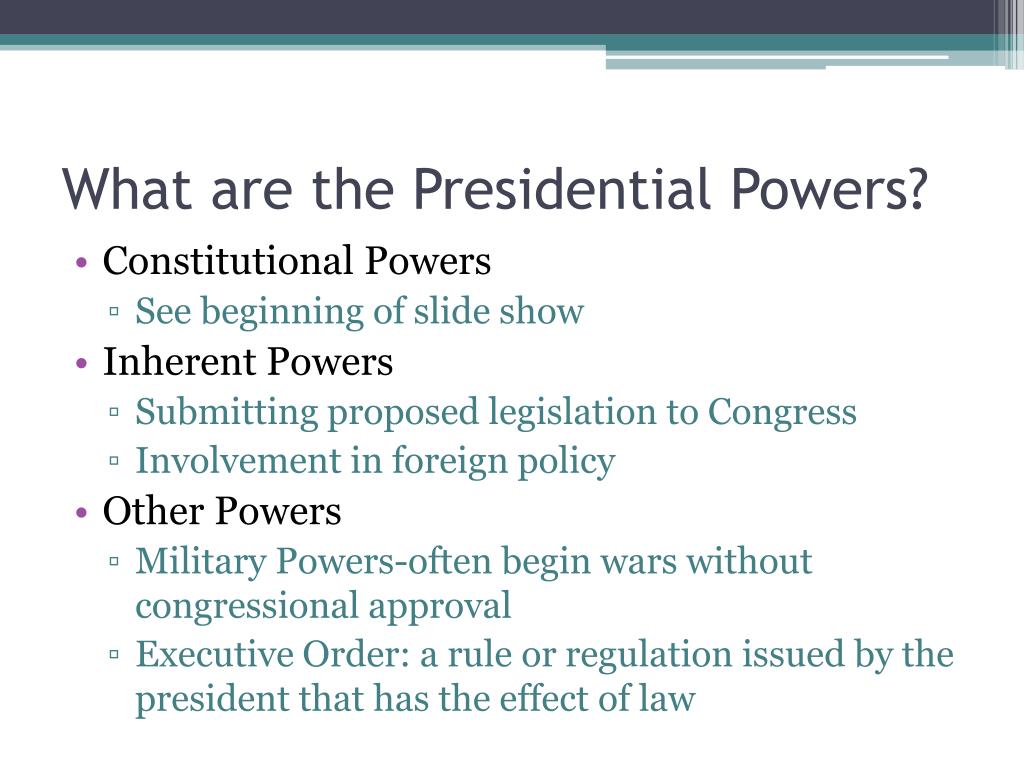 What are the Presidential Powers?

• Constitutional Powers
 ▫ See beginning of slide show
• Inherent Powers
 ▫ Submitting proposed legislation to Congress
 ▫ Involvement in foreign policy
• Other Powers
 ▫ Military Powers-often begin wars without congressional approval
 ▫ Executive Order: a rule or regulation issued by the president that has the effect of law